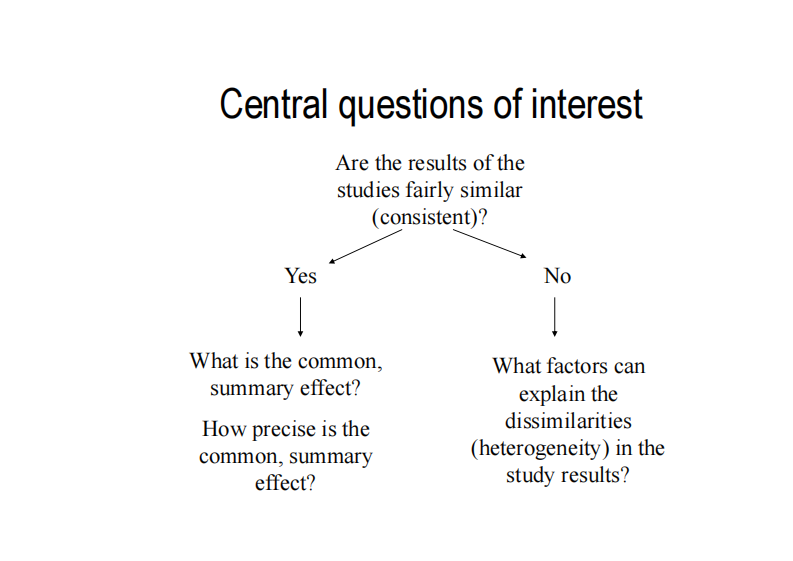 Central questions of interest

Are the results of the studies fairly similar (consistent)?

Yes

No

What is the common, summary effect?

How precise is the common, summary effect?

What factors can explain the dissimilarities (heterogeneity) in the study results?